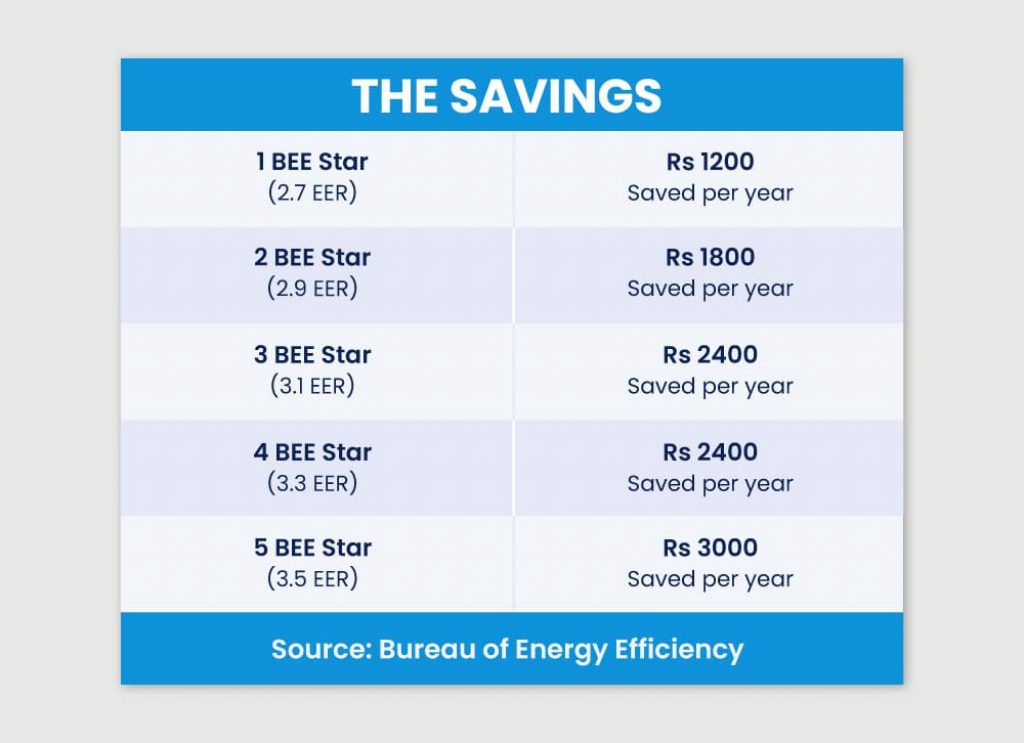 THE SAVINGS

| 1 BEE Star (2.7 EER) | Rs 1200 Saved per year |
|---|---|
| 2 BEE Star (2.9 EER) | Rs 1800 Saved per year |
| 3 BEE Star (3.1 EER) | Rs 2400 Saved per year |
| 4 BEE Star (3.3 EER) | Rs 2400 Saved per year |
| 5 BEE Star (3.5 EER) | Rs 3000 Saved per year |

Source: Bureau of Energy Efficiency